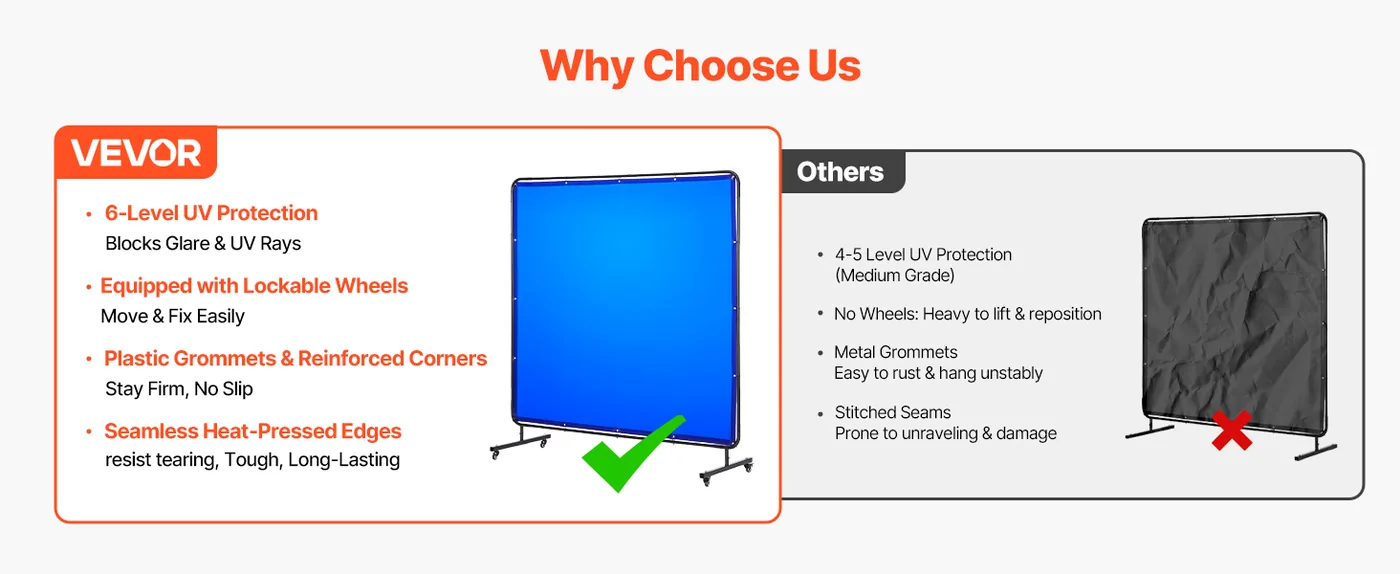 Why Choose Us

VEVOR

• 6-Level UV Protection
Blocks Glare & UV Rays

• Equipped with Lockable Wheels
Move & Fix Easily

• Plastic Grommets & Reinforced Corners
Stay Firm, No Slip

• Seamless Heat-Pressed Edges
resist tearing, Tough, Long-Lasting

Others

• 4-5 Level UV Protection
(Medium Grade)

• No Wheels: Heavy to lift & reposition

• Metal Grommets
Easy to rust & hang unstably

• Stitched Seams
Prone to unraveling & damage